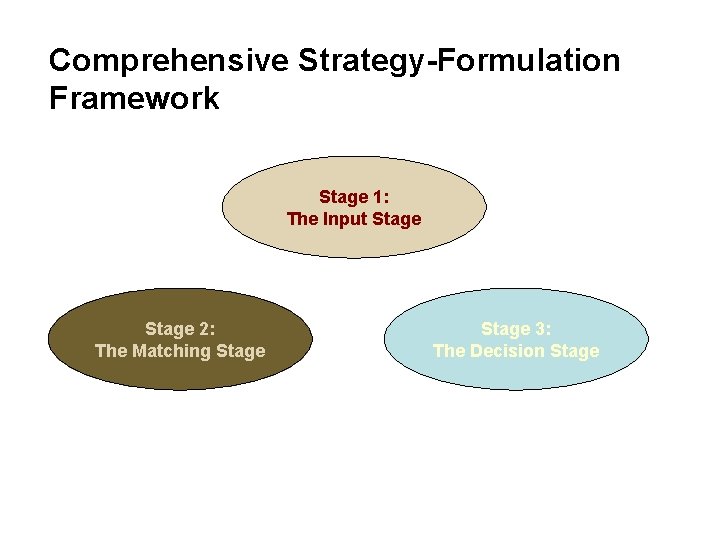 Comprehensive Strategy-Formulation Framework

Stage 1:
The Input Stage

Stage 2:
The Matching Stage

Stage 3:
The Decision Stage